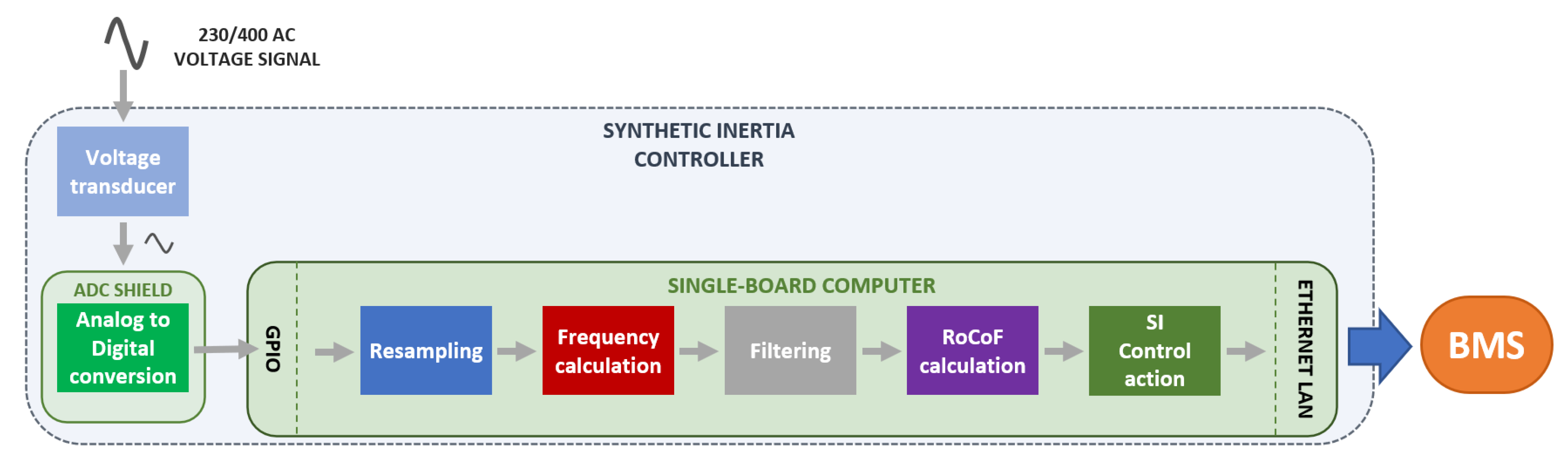 230/400 AC
VOLTAGE SIGNAL

SYNTHETIC INERTIA
CONTROLLER

Voltage transducer

ADC SHIELD

Analog to Digital conversion

SINGLE-BOARD COMPUTER

GPIO

Resampling

Frequency calculation

Filtering

RoCoF calculation

SI Control action

ETHERNET LAN

BMS